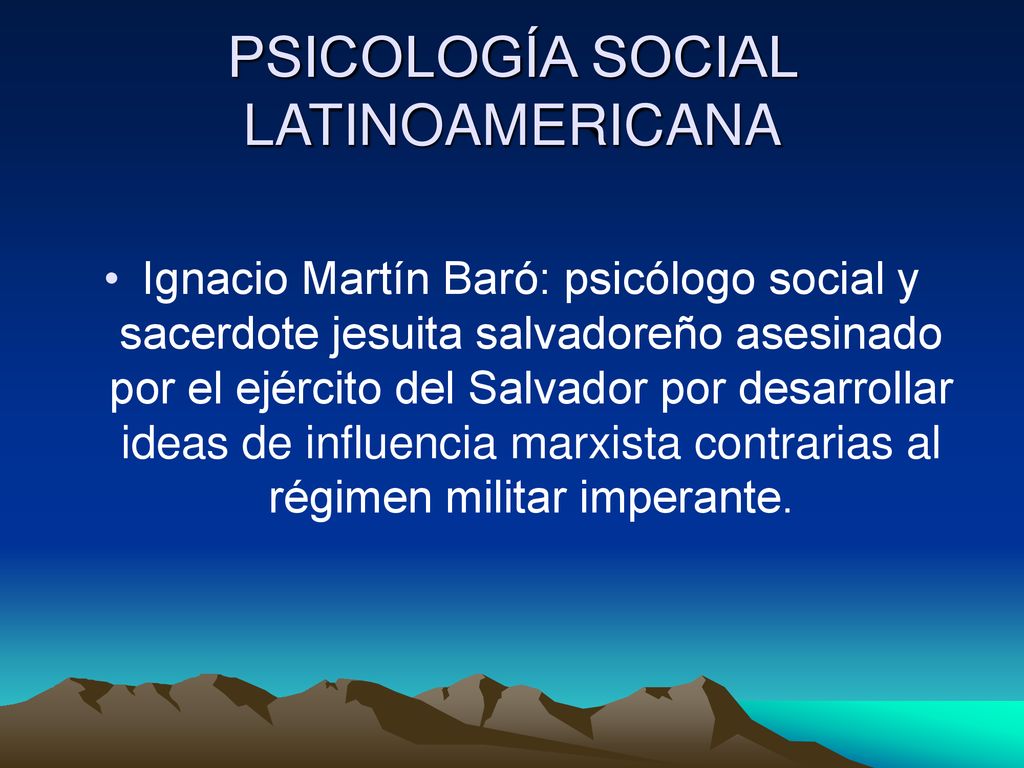 PSICOLOGÍA SOCIAL LATINOAMERICANA

• Ignacio Martín Baró: psicólogo social y sacerdote jesuita salvadoreño asesinado por el ejército del Salvador por desarrollar ideas de influencia marxista contrarias al régimen militar imperante.